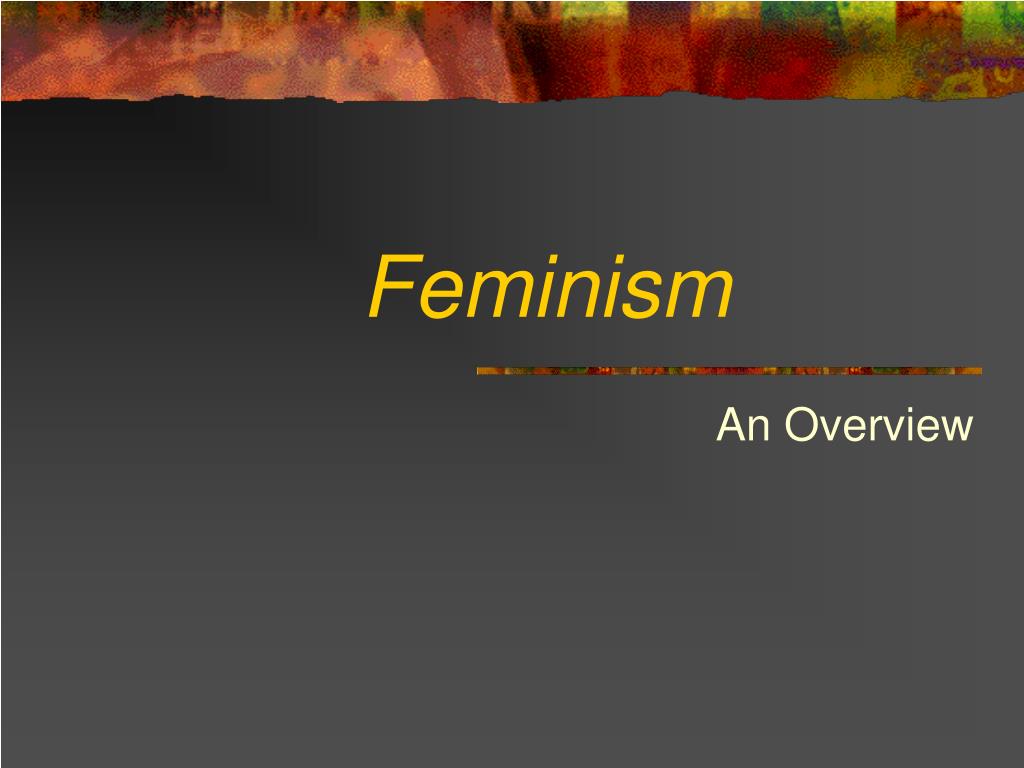 Feminism

An Overview